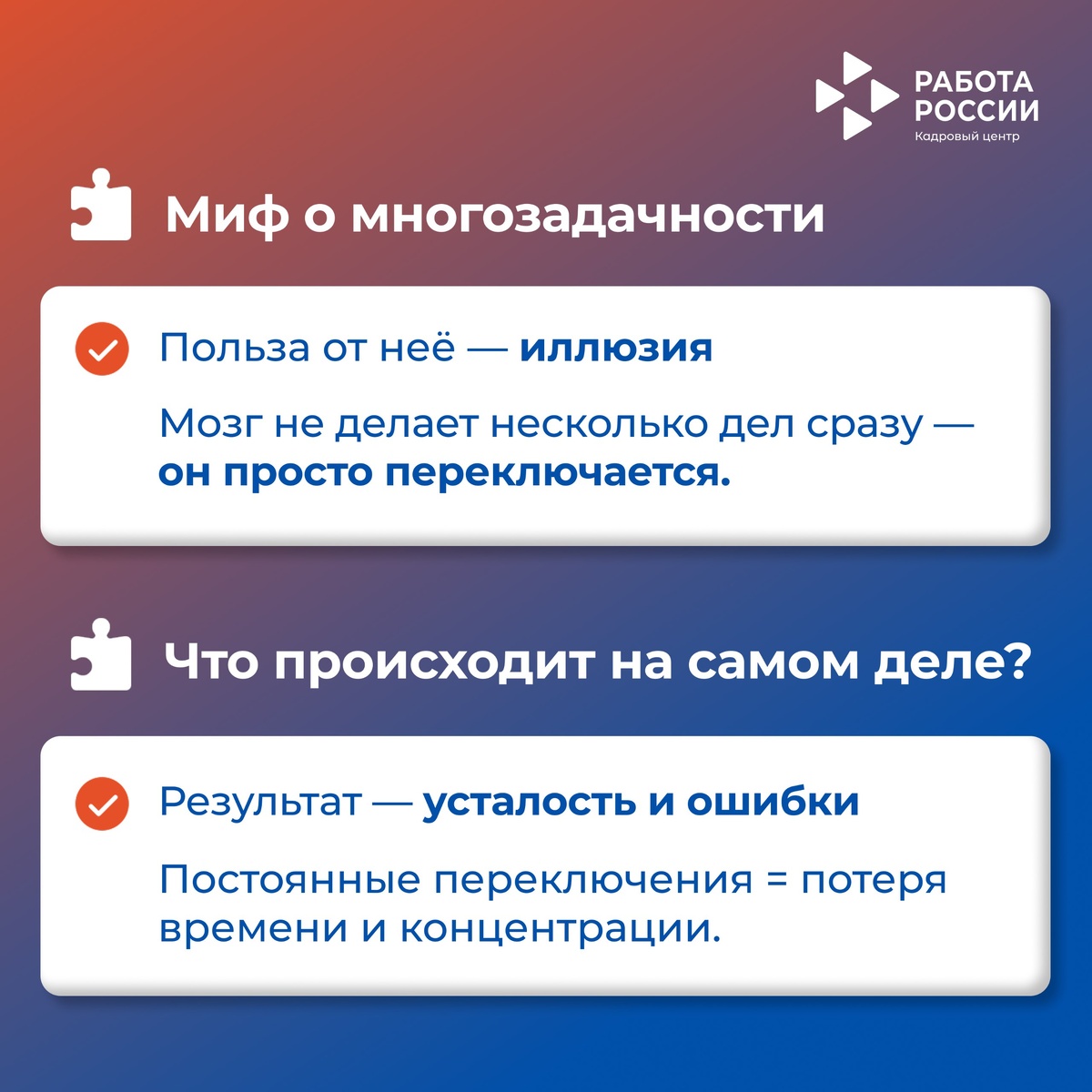 РАБОТА РОССИИ
Кадровый центр

Миф о многозадачности

Польза от неё — иллюзия

Мозг не делает несколько дел сразу — он просто переключается.

Что происходит на самом деле?

Результат — усталость и ошибки

Постоянные переключения = потеря времени и концентрации.